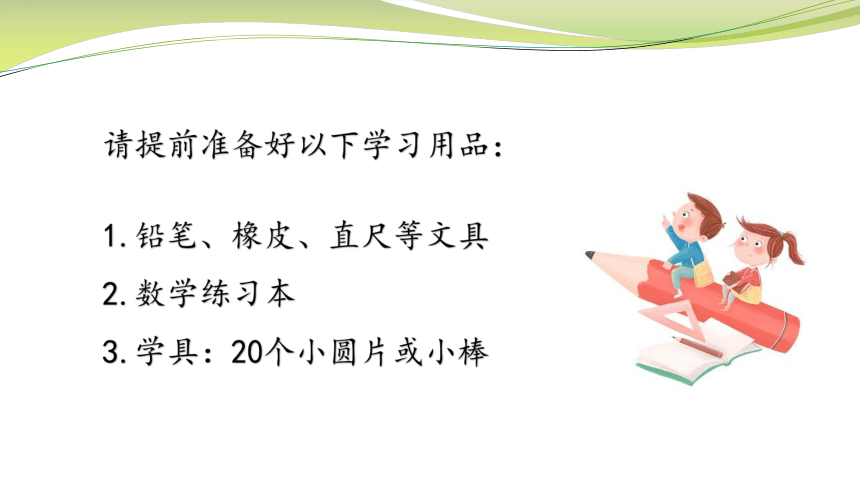 请提前准备好以下学习用品：

1. 铅笔、橡皮、直尺等文具
2. 数学练习本
3. 学具：20个小圆片或小棒